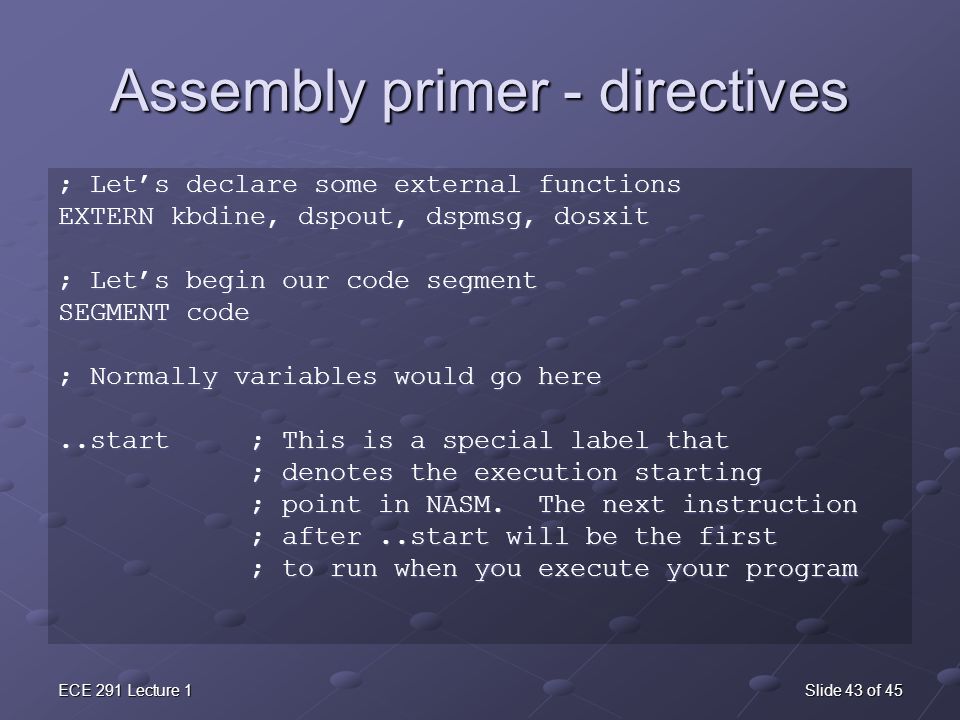 Assembly primer - directives

; Let’s declare some external functions
EXTERN kbdine, dspout, dspmsg, dosxit

; Let’s begin our code segment
SEGMENT code

; Normally variables would go here

..start     ; This is a special label that
            ; denotes the execution starting
            ; point in NASM.  The next instruction
            ; after ..start will be the first
            ; to run when you execute your program

ECE 291 Lecture 1

Slide 43 of 45